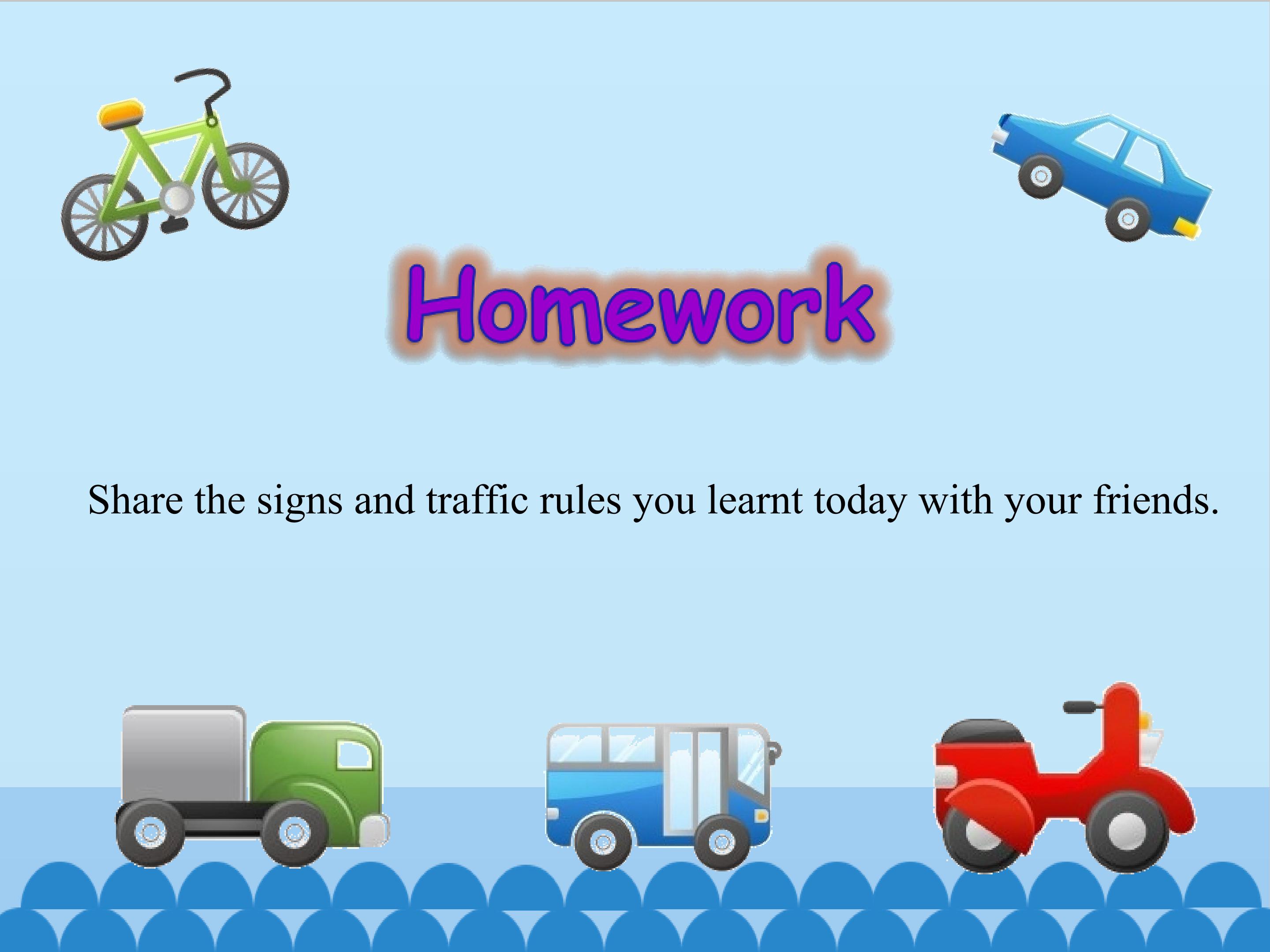 Homework

Share the signs and traffic rules you learnt today with your friends.